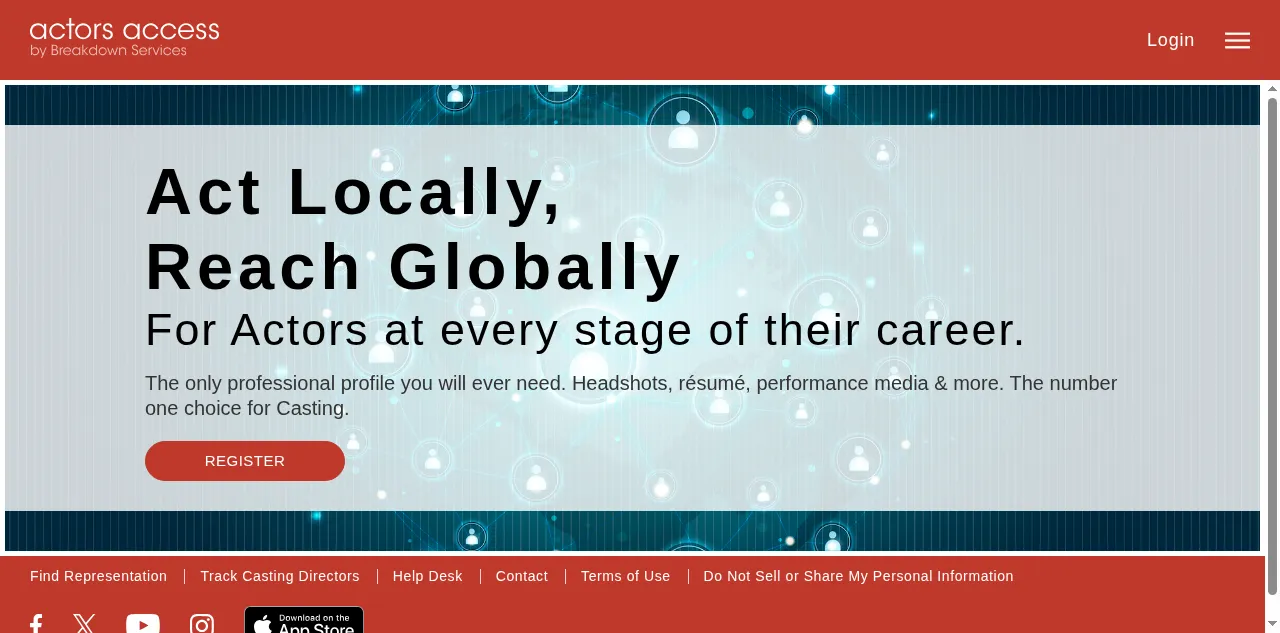 actors access
by Breakdown Services

Login

Act Locally,
Reach Globally

For Actors at every stage of their career.

The only professional profile you will ever need. Headshots, résumé, performance media & more. The number one choice for Casting.

REGISTER

Find Representation | Track Casting Directors | Help Desk | Contact | Terms of Use | Do Not Sell or Share My Personal Information

Download on the App Store